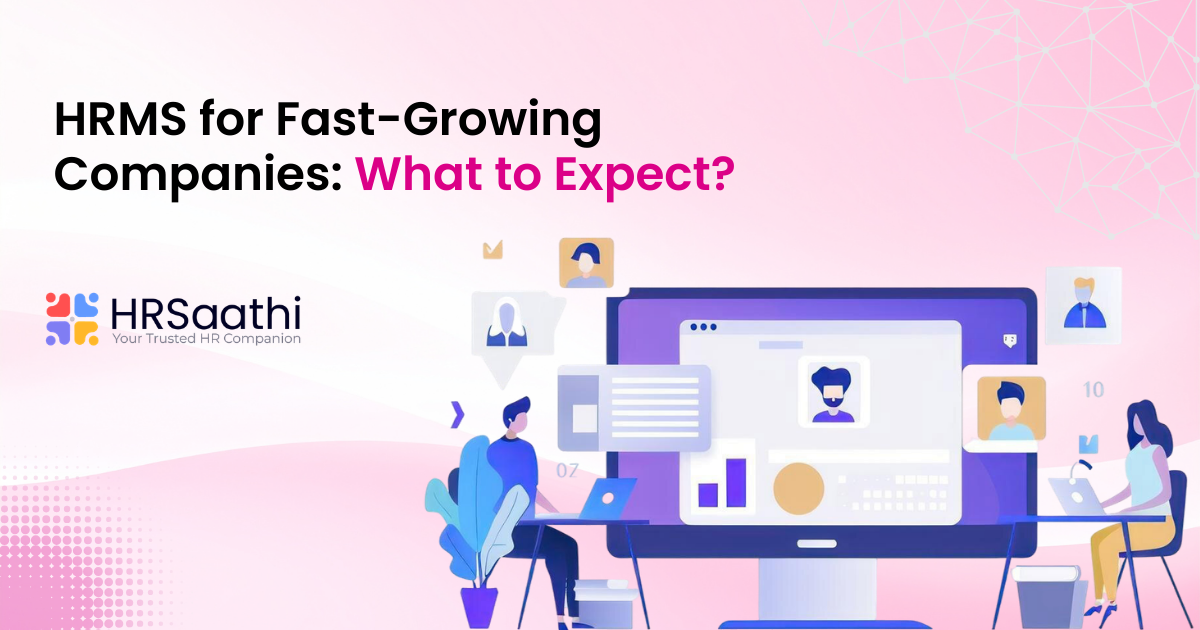 HRMS for Fast-Growing Companies: What to Expect?

HRSaathi
Your Trusted HR Companion

10

07